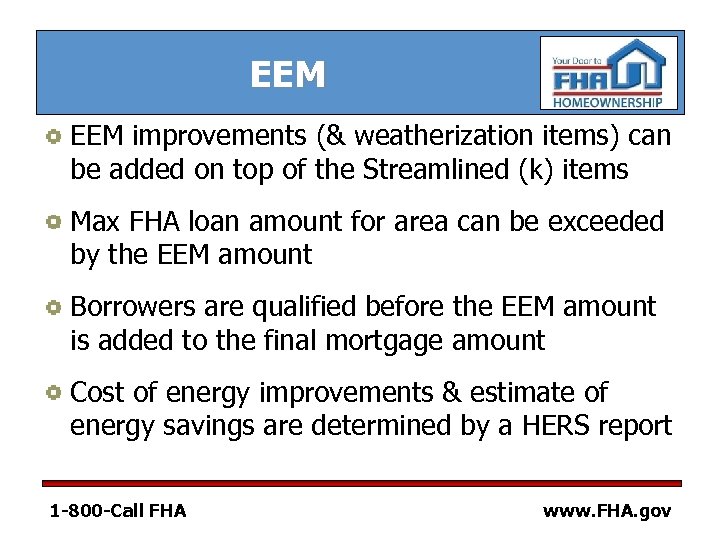 EEM

Your Door to FHA HOMEOWNERSHIP

EEM improvements (& weatherization items) can be added on top of the Streamlined (k) items

Max FHA loan amount for area can be exceeded by the EEM amount

Borrowers are qualified before the EEM amount is added to the final mortgage amount

Cost of energy improvements & estimate of energy savings are determined by a HERS report

1-800-Call FHA

www.FHA.gov